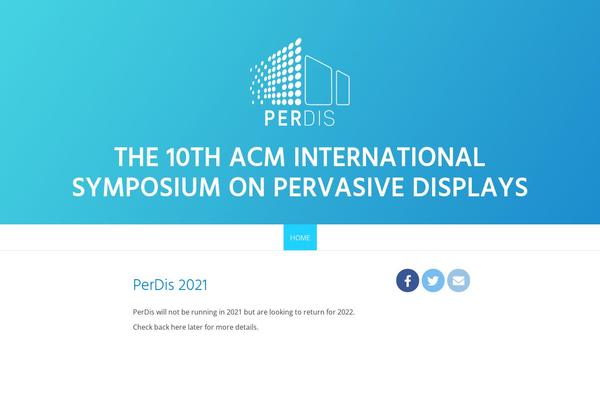 PERDIS

THE 10TH ACM INTERNATIONAL SYMPOSIUM ON PERVASIVE DISPLAYS

HOME

PerDis 2021

PerDis will not be running in 2021 but are looking to return for 2022.

Check back here later for more details.